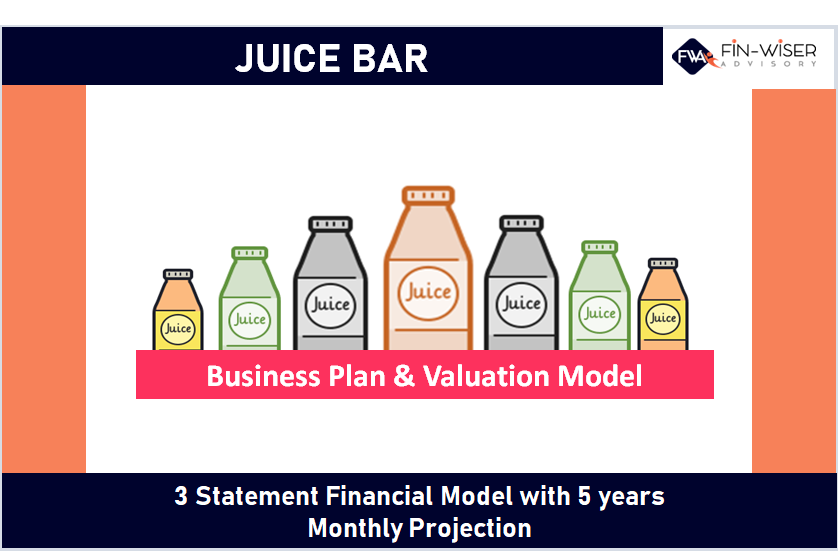 JUICE BAR

FWA FIN-WISER ADVISORY

Juice Juice Juice Juice Juice Juice Juice

Business Plan & Valuation Model

3 Statement Financial Model with 5 years Monthly Projection